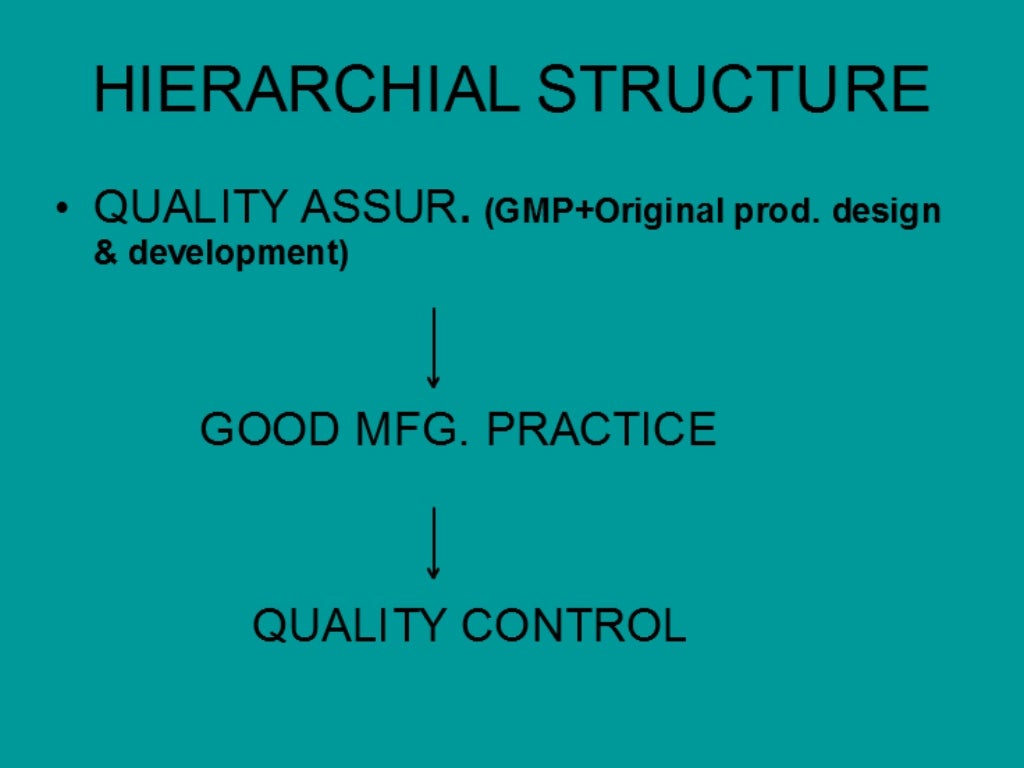 HIERARCHIAL STRUCTURE

• QUALITY ASSUR. (GMP+Original prod. design & development)

↓

GOOD MFG. PRACTICE

↓

QUALITY CONTROL